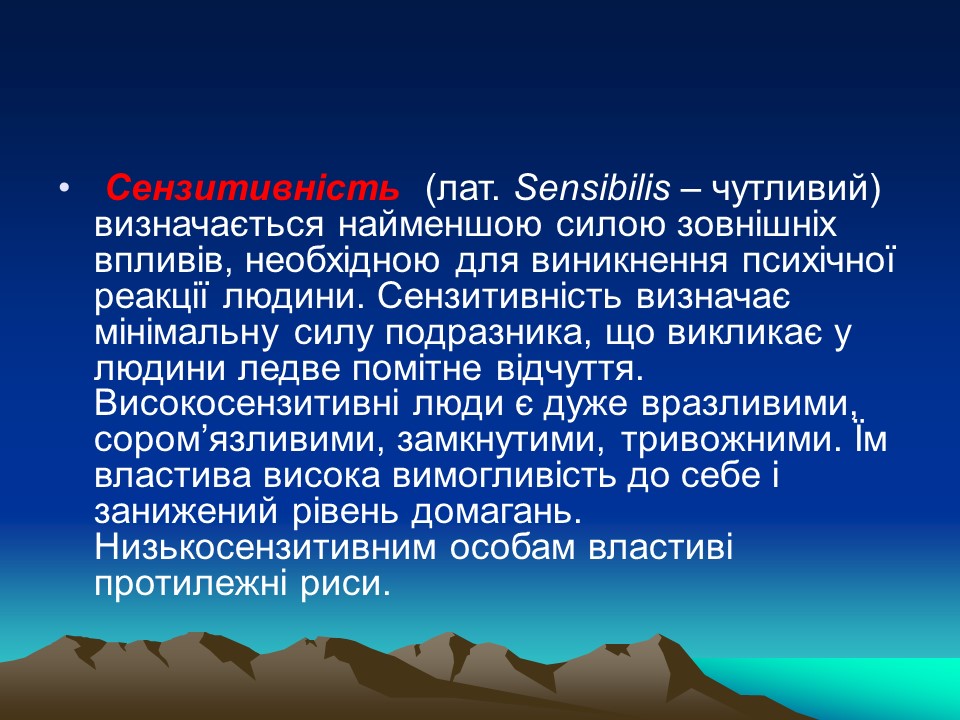 • Сензитивність (лат. Sensibilis – чутливий) визначається найменшою силою зовнішніх впливів, необхідною для виникнення психічної реакції людини. Сензитивність визначає мінімальну силу подразника, що викликає у людини ледве помітне відчуття. Високосензитивні люди є дуже вразливими, сором’язливими, замкнутими, тривожними. Їм властива висока вимогливість до себе і занижений рівень домагань. Низькосензитивним особам властиві протилежні риси.